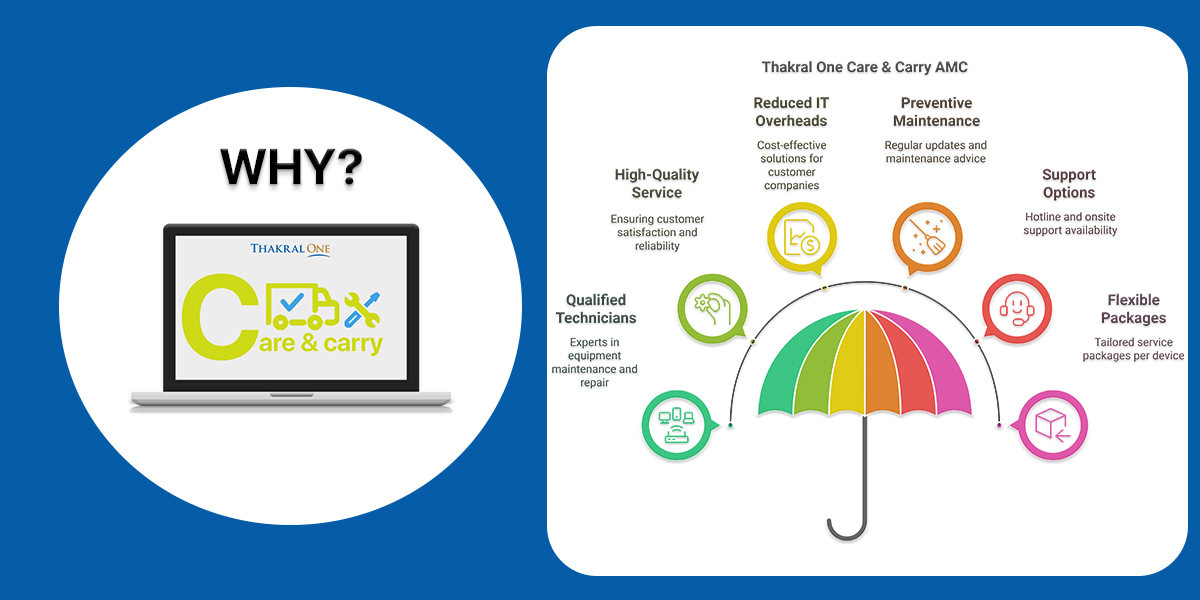 WHY?

THAKRAL ONE

Care & carry

Thakral One Care & Carry AMC

Qualified Technicians

Experts in equipment maintenance and repair

High-Quality Service

Ensuring customer satisfaction and reliability

Reduced IT Overheads

Cost-effective solutions for customer companies

Preventive Maintenance

Regular updates and maintenance advice

Support Options

Hotline and onsite support availability

Flexible Packages

Tailored service packages per device